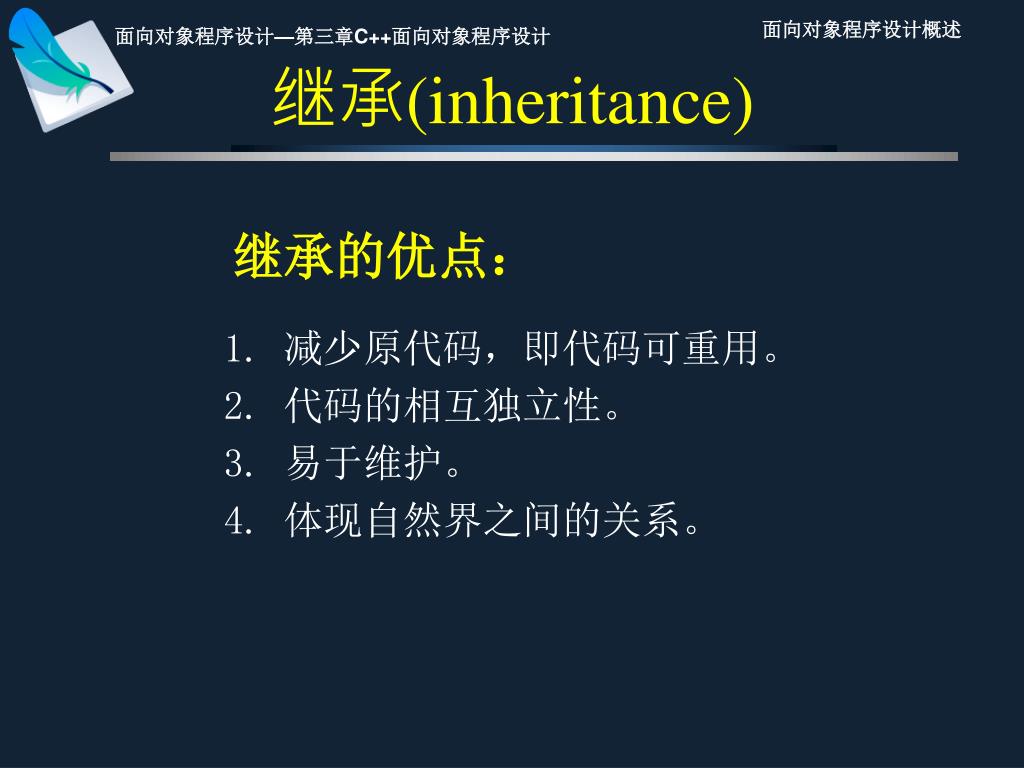 面向对象程序设计—第三章C++面向对象程序设计

面向对象程序设计概述

继承(inheritance)

继承的优点：

1. 减少原代码，即代码可重用。
2. 代码的相互独立性。
3. 易于维护。
4. 体现自然界之间的关系。